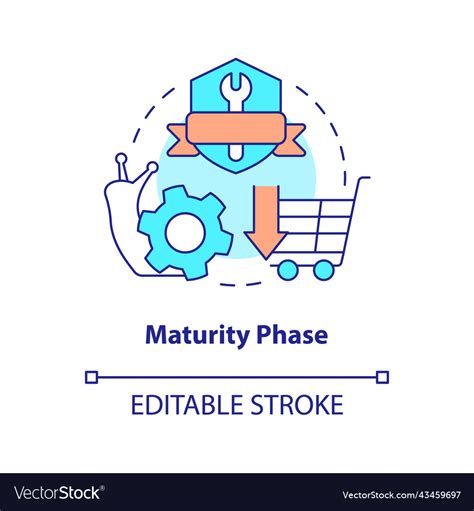 Maturity Phase

EDITABLE STROKE

VectorStock®

VectorStock.com/43459697